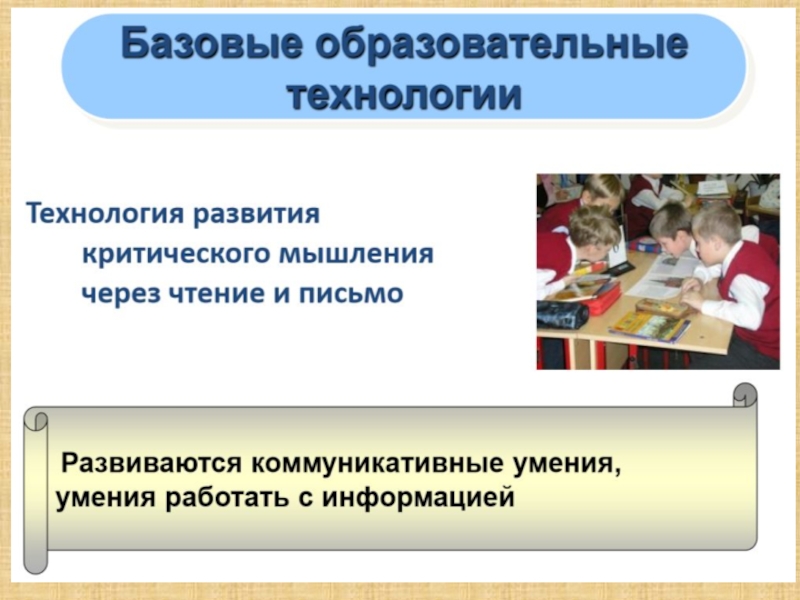 Базовые образовательные технологии

Технология развития критического мышления через чтение и письмо

Развиваются коммуникативные умения, умения работать с информацией